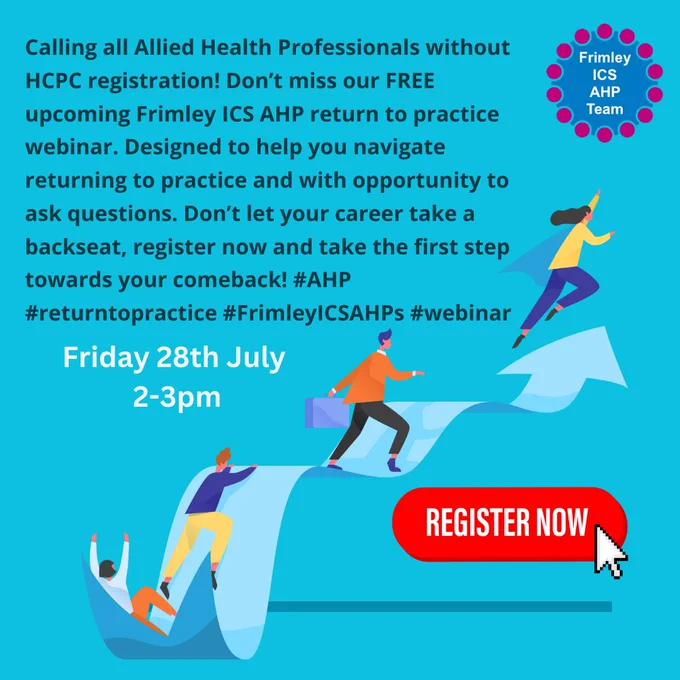 Calling all Allied Health Professionals without HCPC registration! Don't miss our FREE upcoming Frimley ICS AHP return to practice webinar. Designed to help you navigate returning to practice and with opportunity to ask questions. Don't let your career take a backseat, register now and take the first step towards your comeback! #AHP #returntopractice #FrimleyICSAHPs #webinar

Frimley ICS AHP Team

Friday 28th July
2-3pm

REGISTER NOW